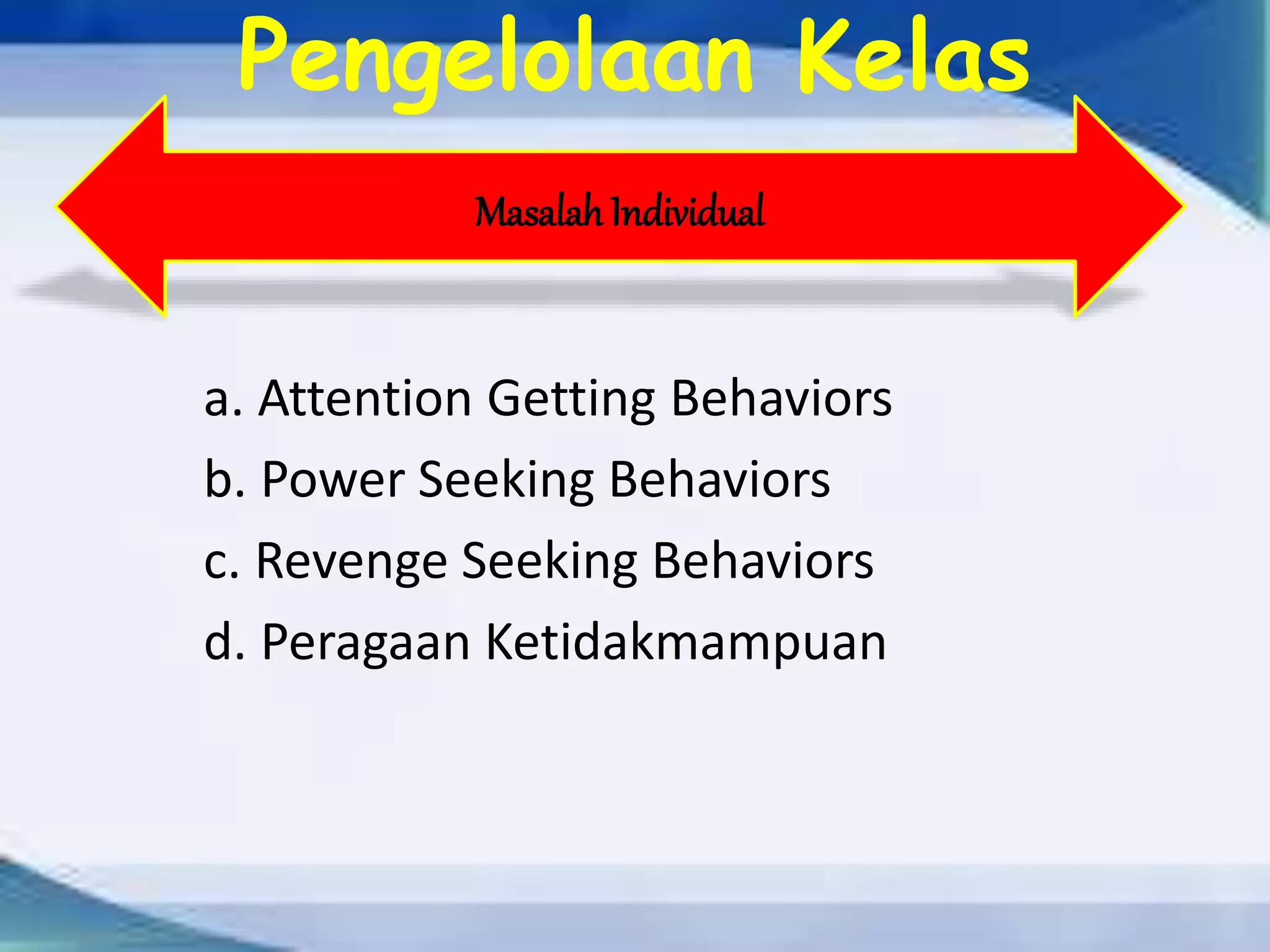 Pengelolaan Kelas

Masalah Individual

a. Attention Getting Behaviors
b. Power Seeking Behaviors
c. Revenge Seeking Behaviors
d. Peragaan Ketidakmampuan